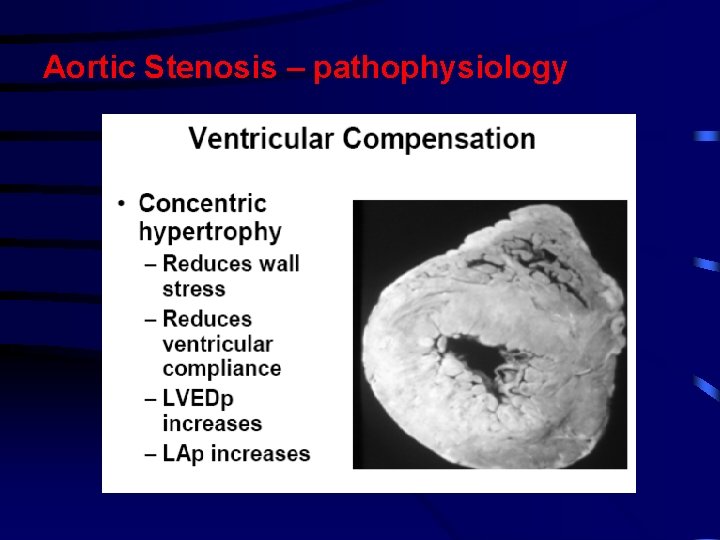 Aortic Stenosis – pathophysiology

Ventricular Compensation

• Concentric hypertrophy
– Reduces wall stress
– Reduces ventricular compliance
– LVEDp increases
– LAp increases